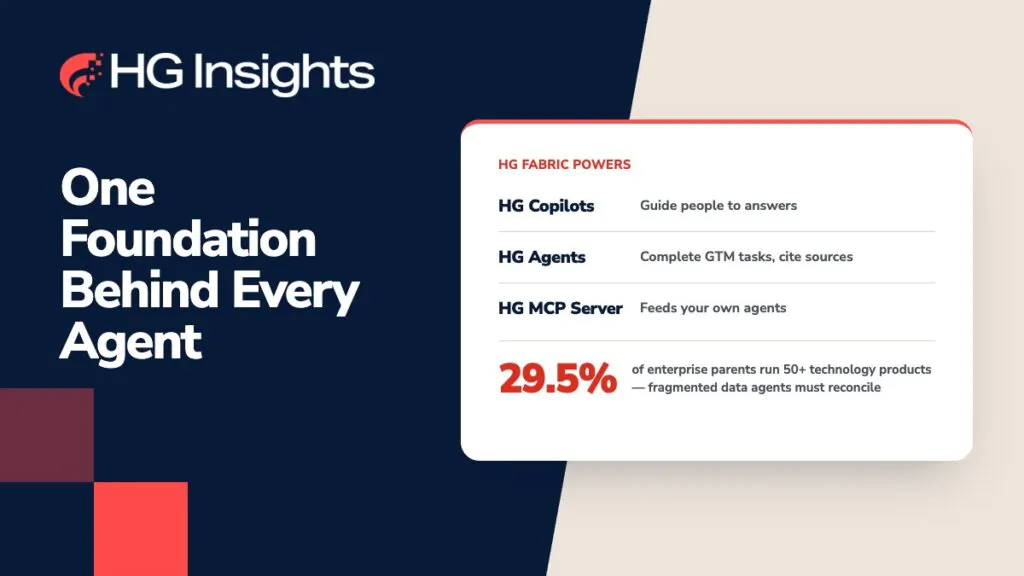 HG Insights

One Foundation Behind Every Agent

HG FABRIC POWERS

HG Copilots Guide people to answers

HG Agents Complete GTM tasks, cite sources

HG MCP Server Feeds your own agents

29.5% of enterprise parents run 50+ technology products — fragmented data agents must reconcile